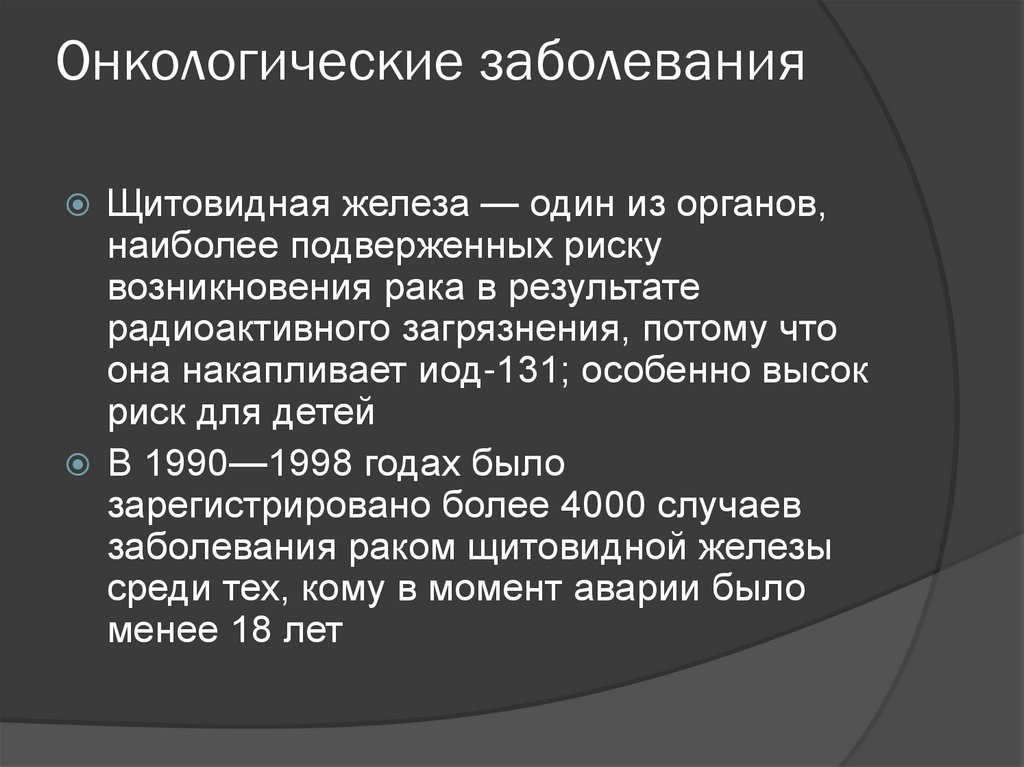 Онкологические заболевания

Щитовидная железа — один из органов, наиболее подверженных риску возникновения рака в результате радиоактивного загрязнения, потому что она накапливает иод-131; особенно высок риск для детей

В 1990—1998 годах было зарегистрировано более 4000 случаев заболевания раком щитовидной железы среди тех, кому в момент аварии было менее 18 лет